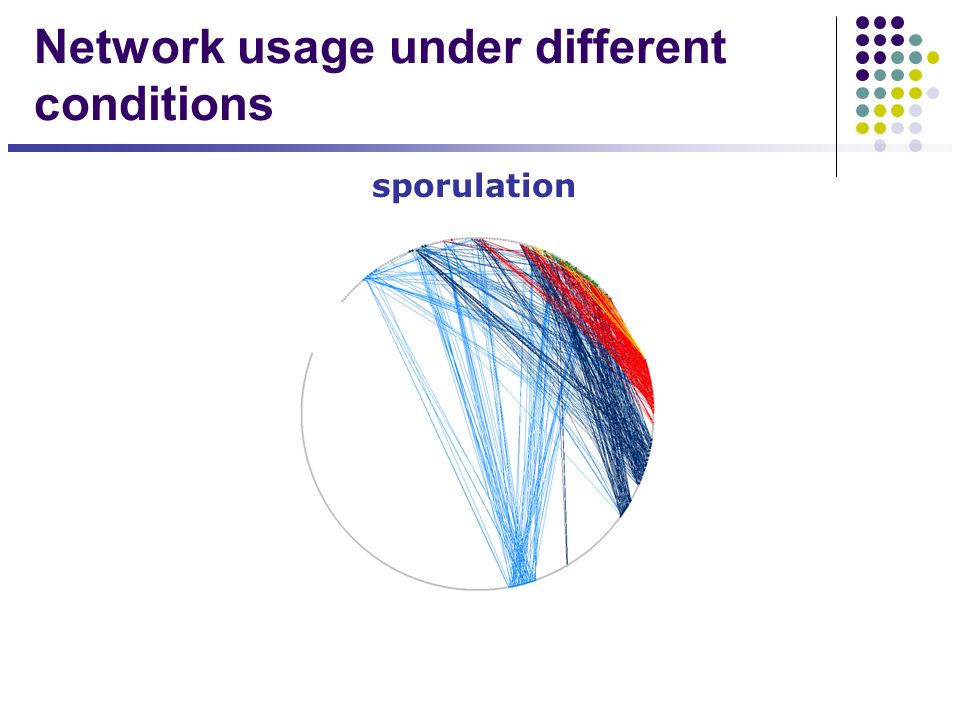 Network usage under different conditions

sporulation